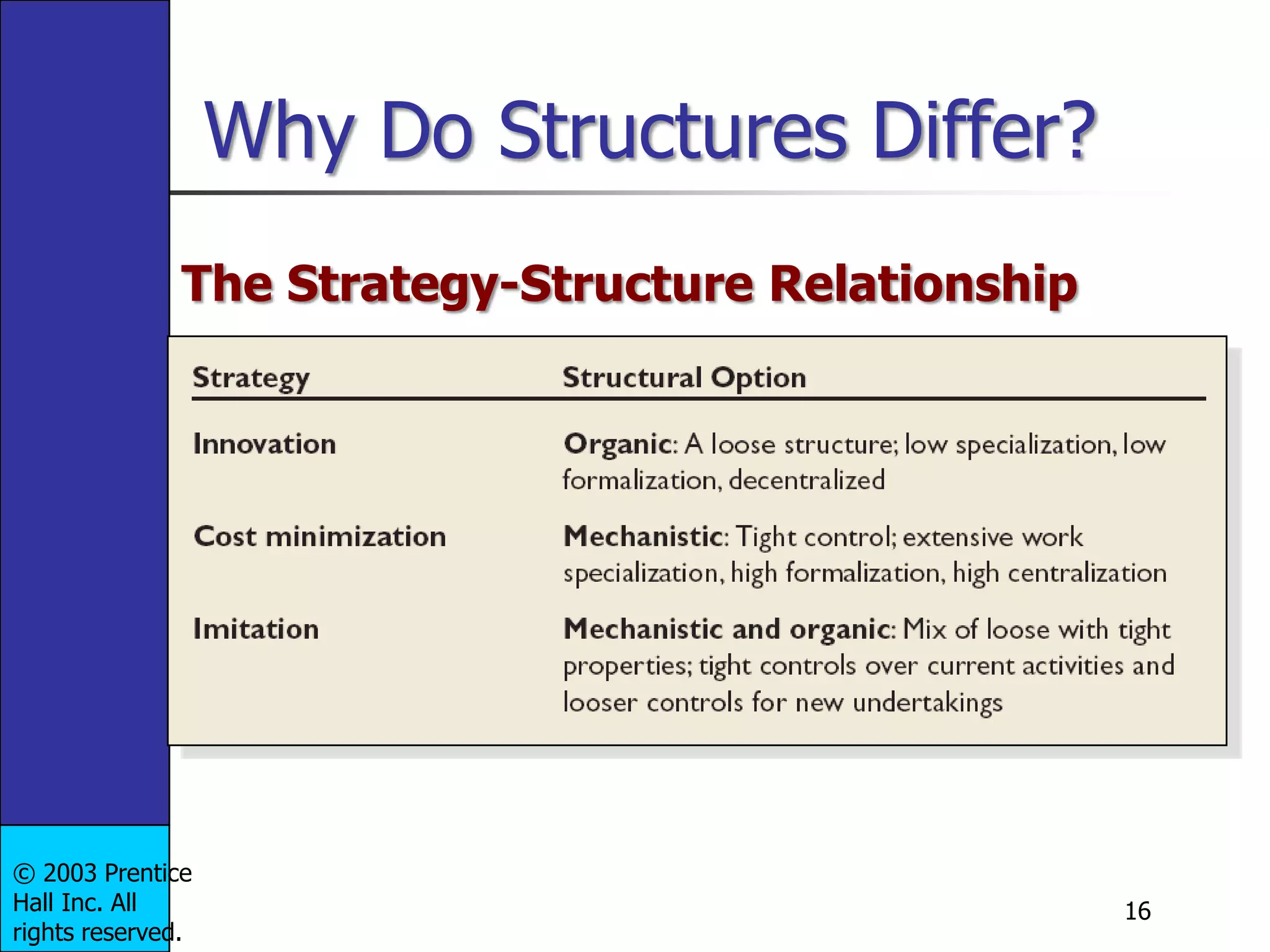 Why Do Structures Differ?

The Strategy-Structure Relationship

| Strategy | Structural Option |
|---|---|
| Innovation | Organic: A loose structure; low specialization, low formalization, decentralized |
| Cost minimization | Mechanistic: Tight control; extensive work specialization, high formalization, high centralization |
| Imitation | Mechanistic and organic: Mix of loose with tight properties; tight controls over current activities and looser controls for new undertakings |

© 2003 Prentice Hall Inc. All rights reserved.

16